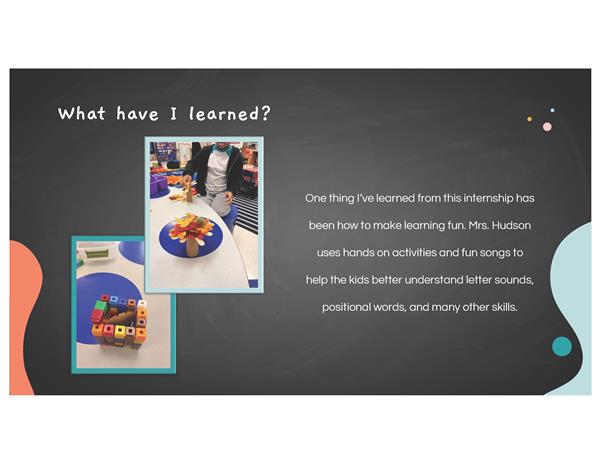 What have I learned?

One thing I've learned from this internship has been how to make learning fun. Mrs. Hudson uses hands on activities and fun songs to help the kids better understand letter sounds, positional words, and many other skills.